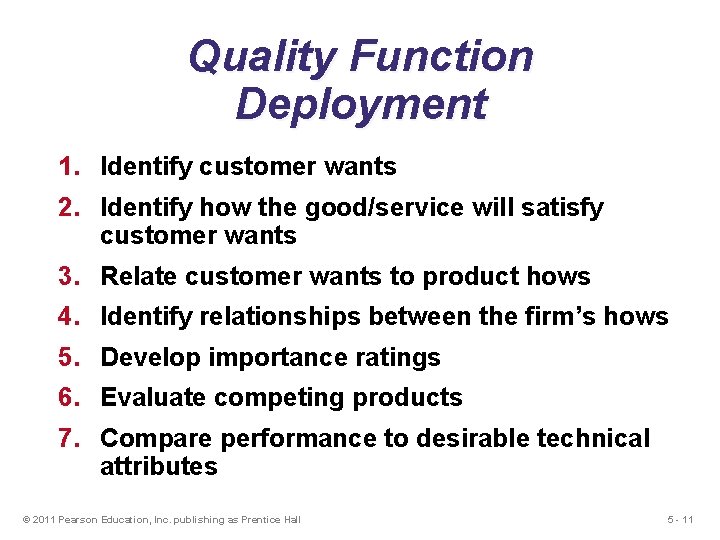 Quality Function Deployment

1. Identify customer wants
2. Identify how the good/service will satisfy customer wants
3. Relate customer wants to product hows
4. Identify relationships between the firm's hows
5. Develop importance ratings
6. Evaluate competing products
7. Compare performance to desirable technical attributes

© 2011 Pearson Education, Inc. publishing as Prentice Hall

5 - 11